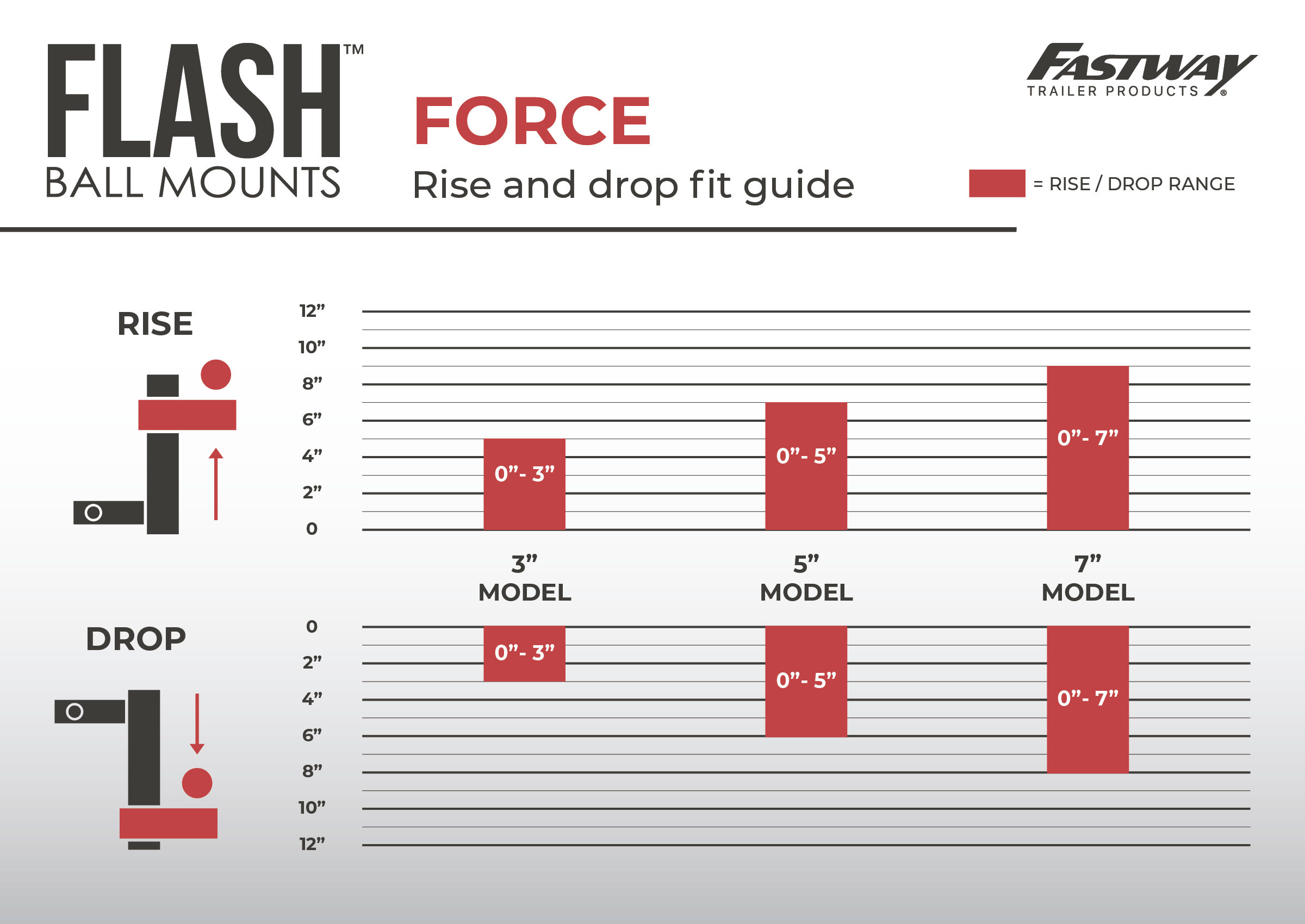 FLASH™
BALL MOUNTS

FORCE
Rise and drop fit guide

FASTWAY
TRAILER PRODUCTS®

= RISE / DROP RANGE

RISE

12”
10”
8”
6”
4”
2”
0

0”- 3”
0”- 5”
0”- 7”

3”
MODEL

5”
MODEL

7”
MODEL

DROP

0
2”
4”
6”
8”
10”
12”

0”- 3”
0”- 5”
0”- 7”